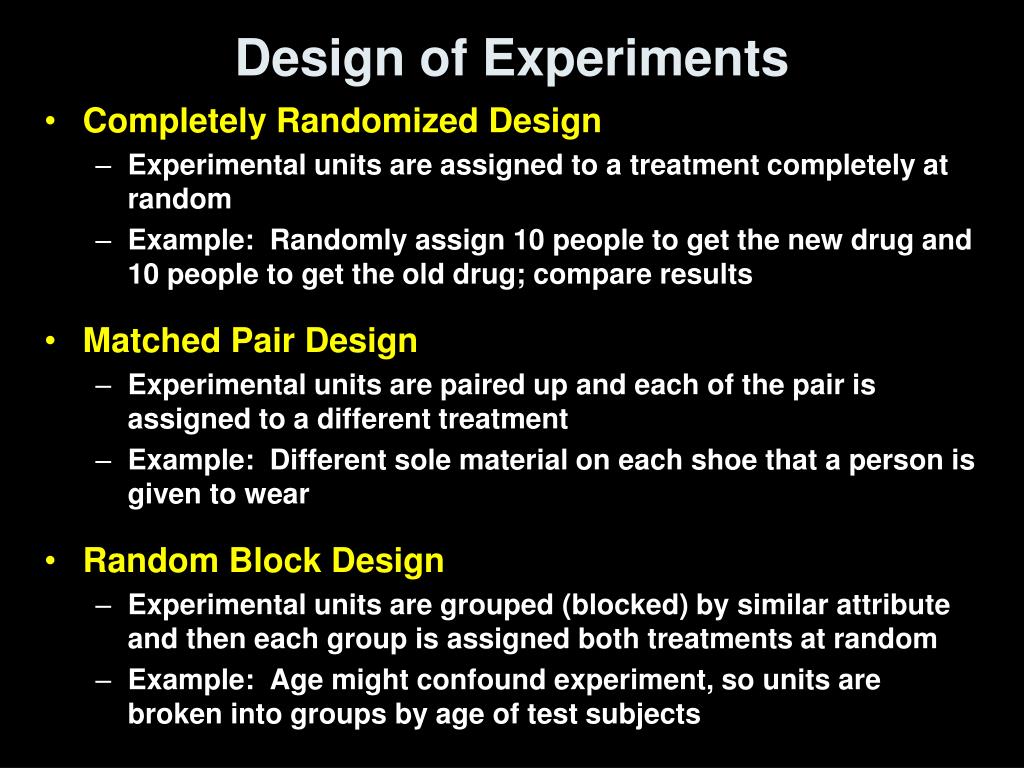 Design of Experiments

• Completely Randomized Design
– Experimental units are assigned to a treatment completely at random
– Example: Randomly assign 10 people to get the new drug and 10 people to get the old drug; compare results

• Matched Pair Design
– Experimental units are paired up and each of the pair is assigned to a different treatment
– Example: Different sole material on each shoe that a person is given to wear

• Random Block Design
– Experimental units are grouped (blocked) by similar attribute and then each group is assigned both treatments at random
– Example: Age might confound experiment, so units are broken into groups by age of test subjects